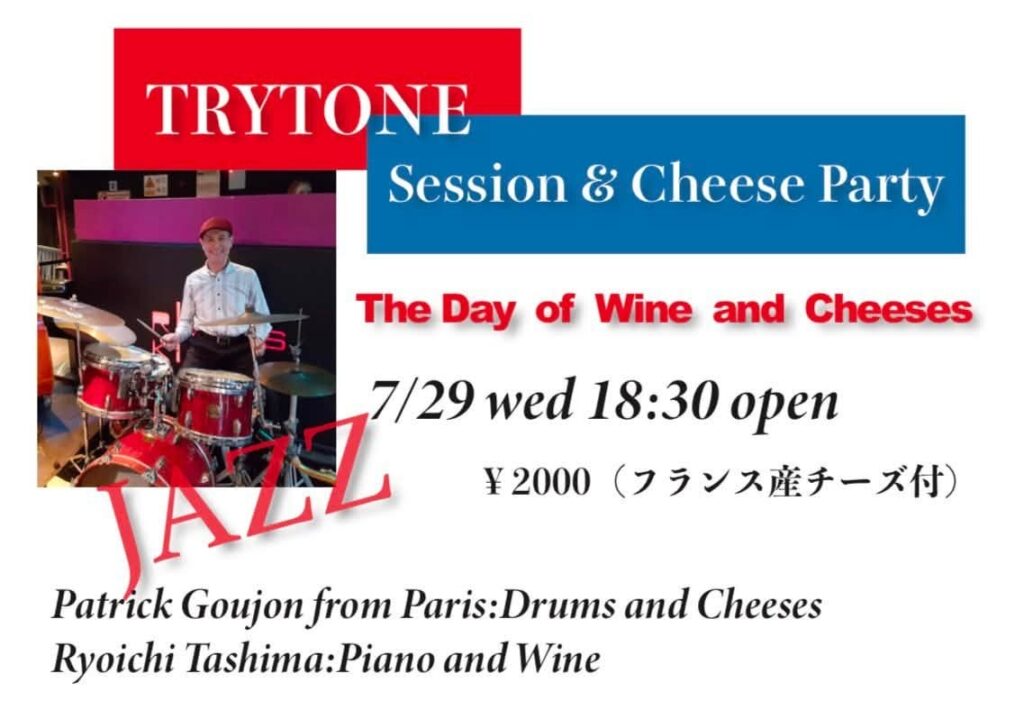 TRYTONE

Session & Cheese Party

The Day of Wine and Cheeses

7/29 wed 18:30 open

¥2000（フランス産チーズ付）

JAZZ

Patrick Goujon from Paris:Drums and Cheeses
Ryoichi Tashima:Piano and Wine